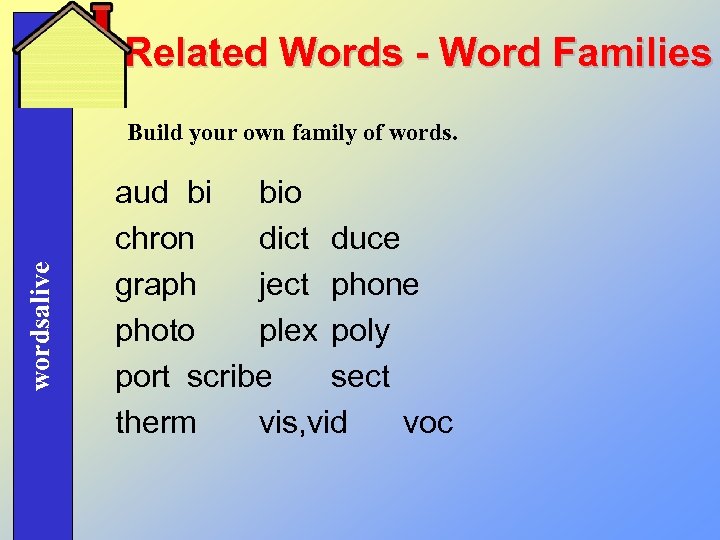 Related Words - Word Families

Build your own family of words.

aud bi bio
chron dict duce
graph ject phone
photo plex poly
port scribe sect
therm vis,vid voc

wordsalive